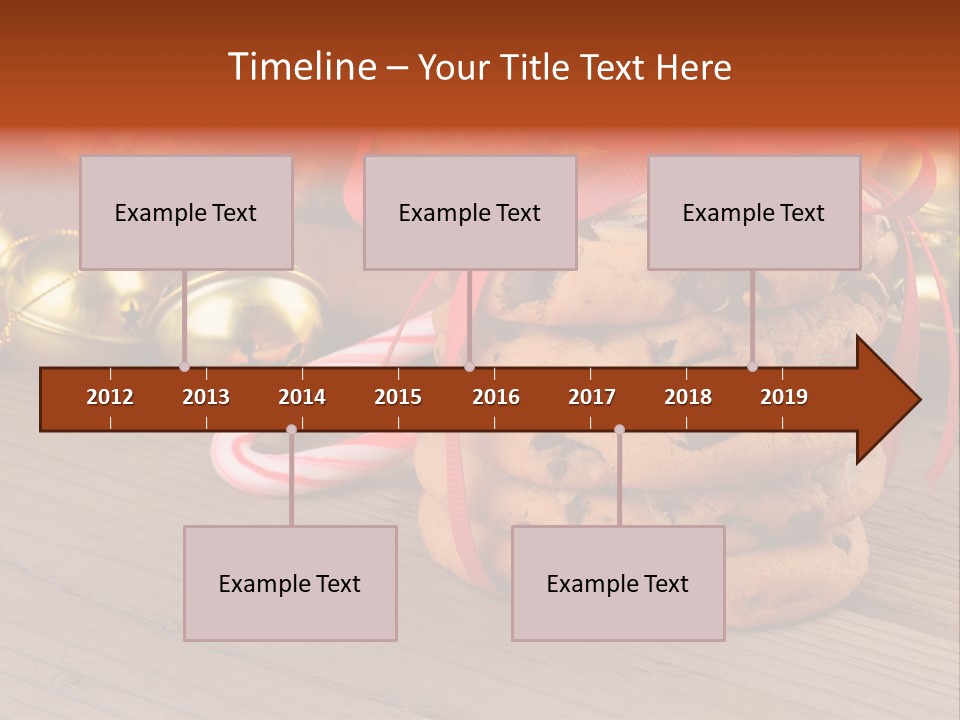 Timeline – Your Title Text Here

Example Text

Example Text

Example Text

2012 2013 2014 2015 2016 2017 2018 2019

Example Text

Example Text